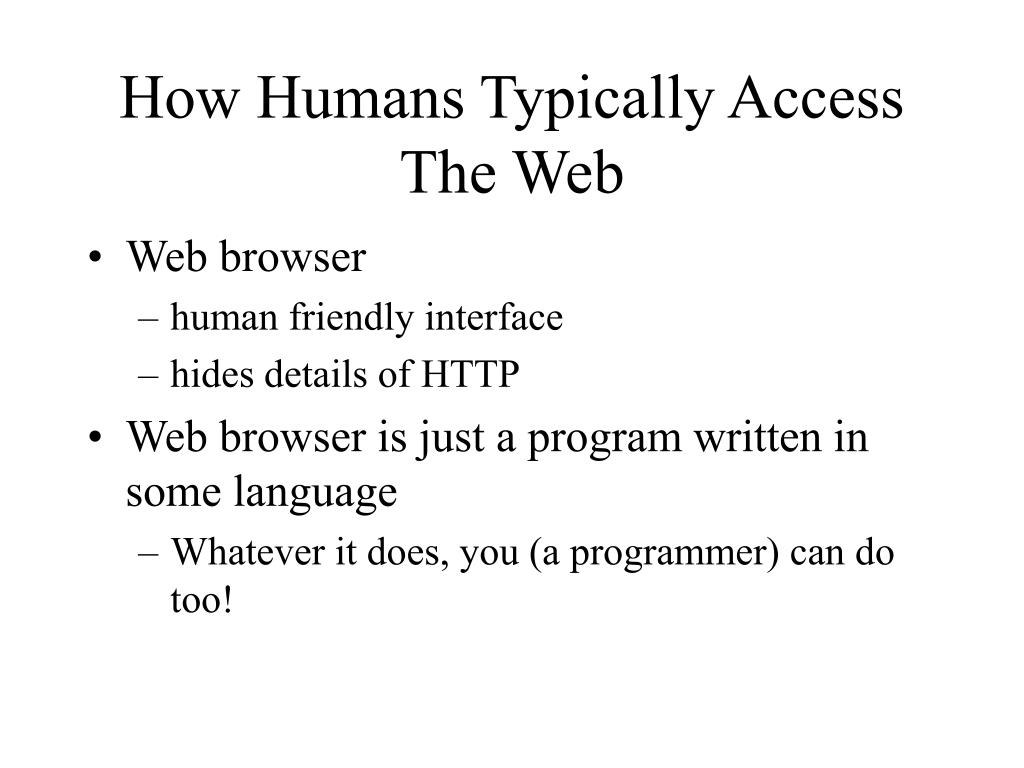 How Humans Typically Access The Web

• Web browser
  – human friendly interface
  – hides details of HTTP
• Web browser is just a program written in some language
  – Whatever it does, you (a programmer) can do too!